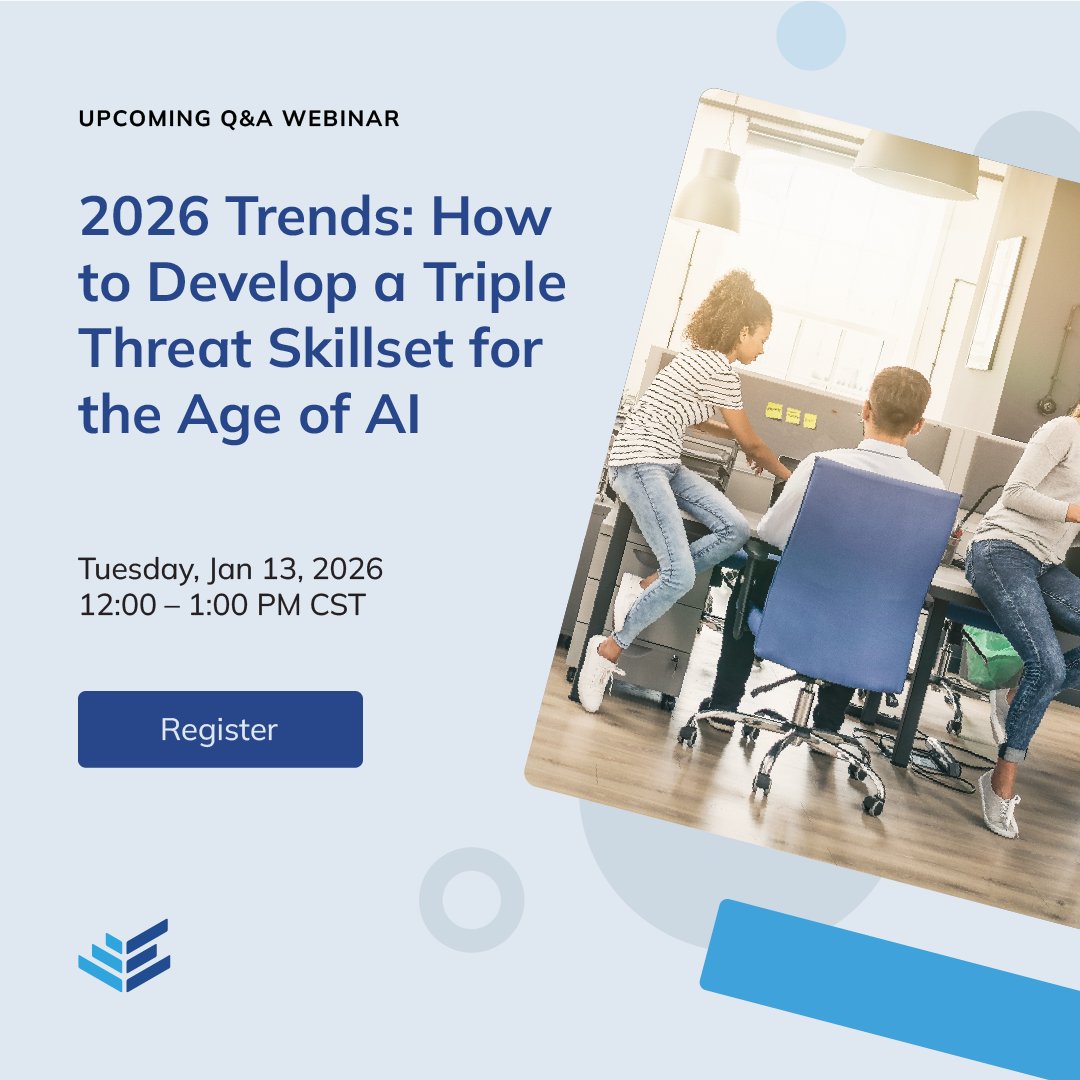 UPCOMING Q&A WEBINAR

2026 Trends: How to Develop a Triple Threat Skillset for the Age of AI

Tuesday, Jan 13, 2026
12:00 – 1:00 PM CST

Register